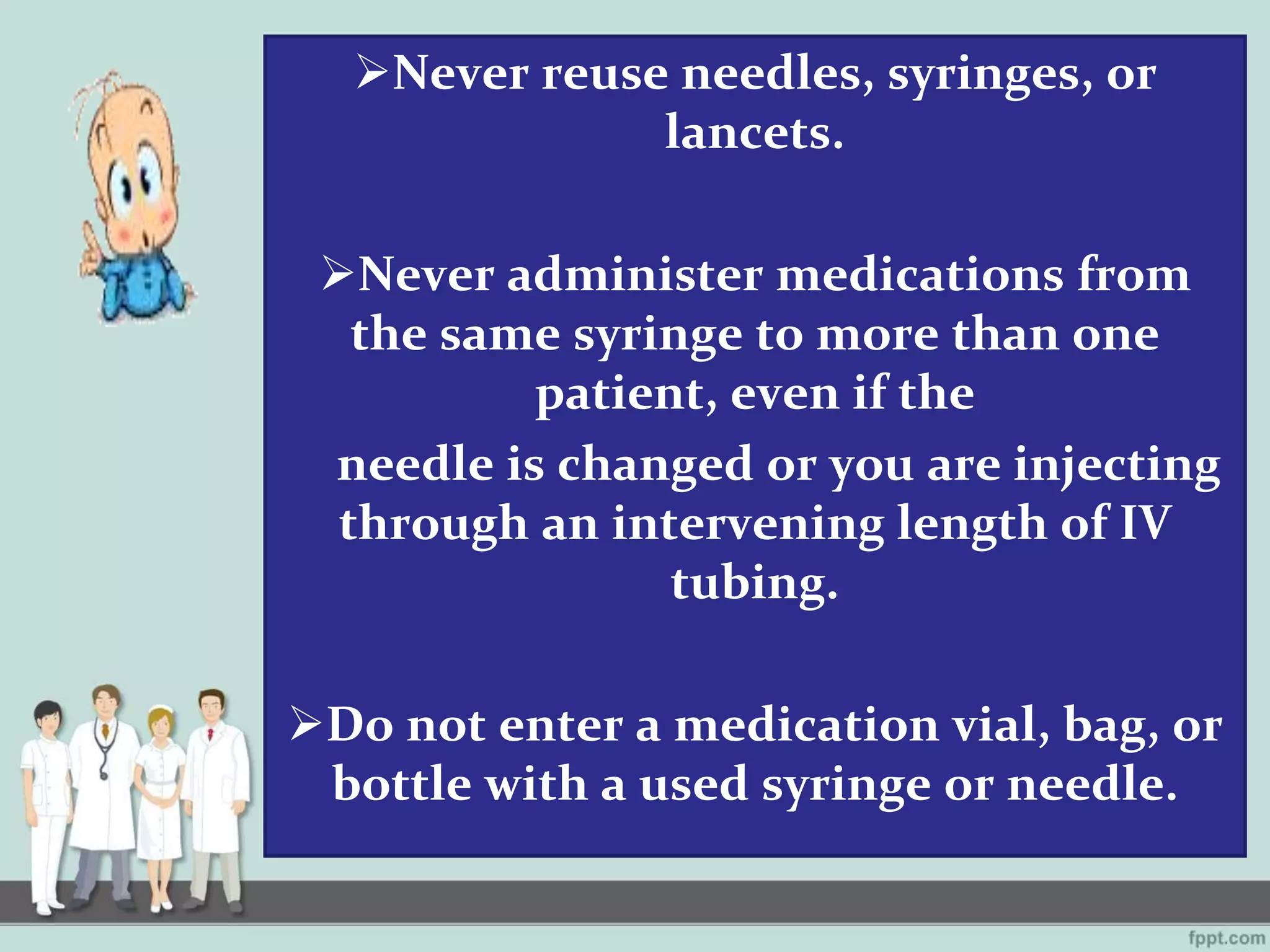 ➢Never reuse needles, syringes, or lancets.

➢Never administer medications from the same syringe to more than one patient, even if the

needle is changed or you are injecting through an intervening length of IV tubing.

➢Do not enter a medication vial, bag, or bottle with a used syringe or needle.

fppt.com